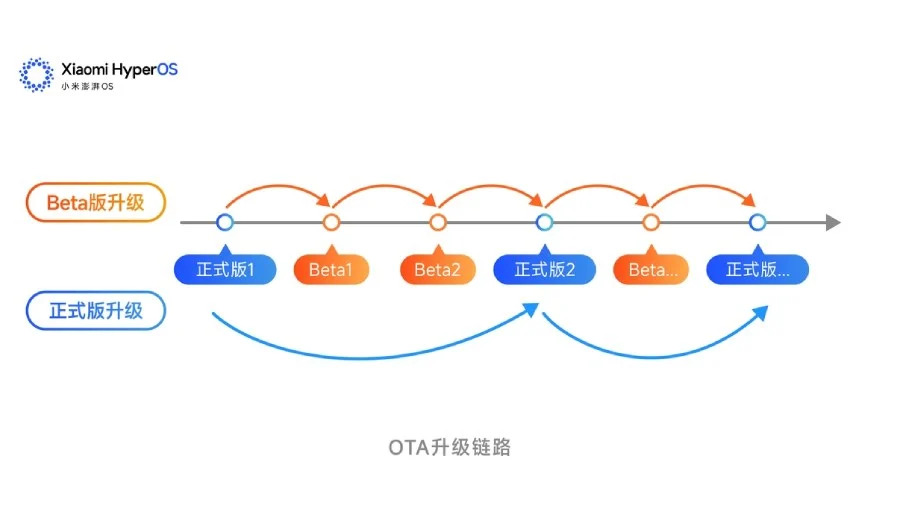 Xiaomi HyperOS
小米澎湃OS

Beta版升级

正式版1
Beta1
Beta2
正式版2
Beta...
正式版...

正式版升级

OTA升级链路